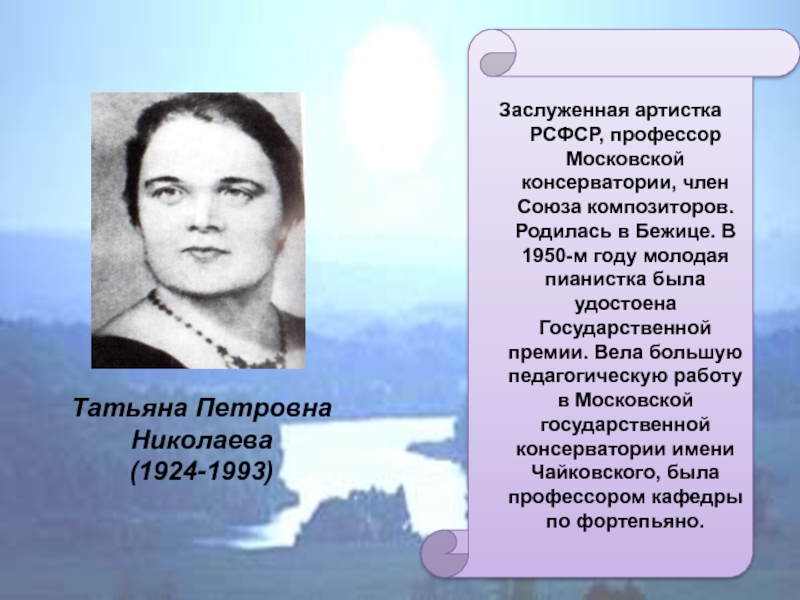 Татьяна Петровна Николаева (1924-1993)

Заслуженная артистка РСФСР, профессор Московской консерватории, член Союза композиторов. Родилась в Бежице. В 1950-м году молодая пианистка была удостоена Государственной премии. Вела большую педагогическую работу в Московской государственной консерватории имени Чайковского, была профессором кафедры по фортепьяно.